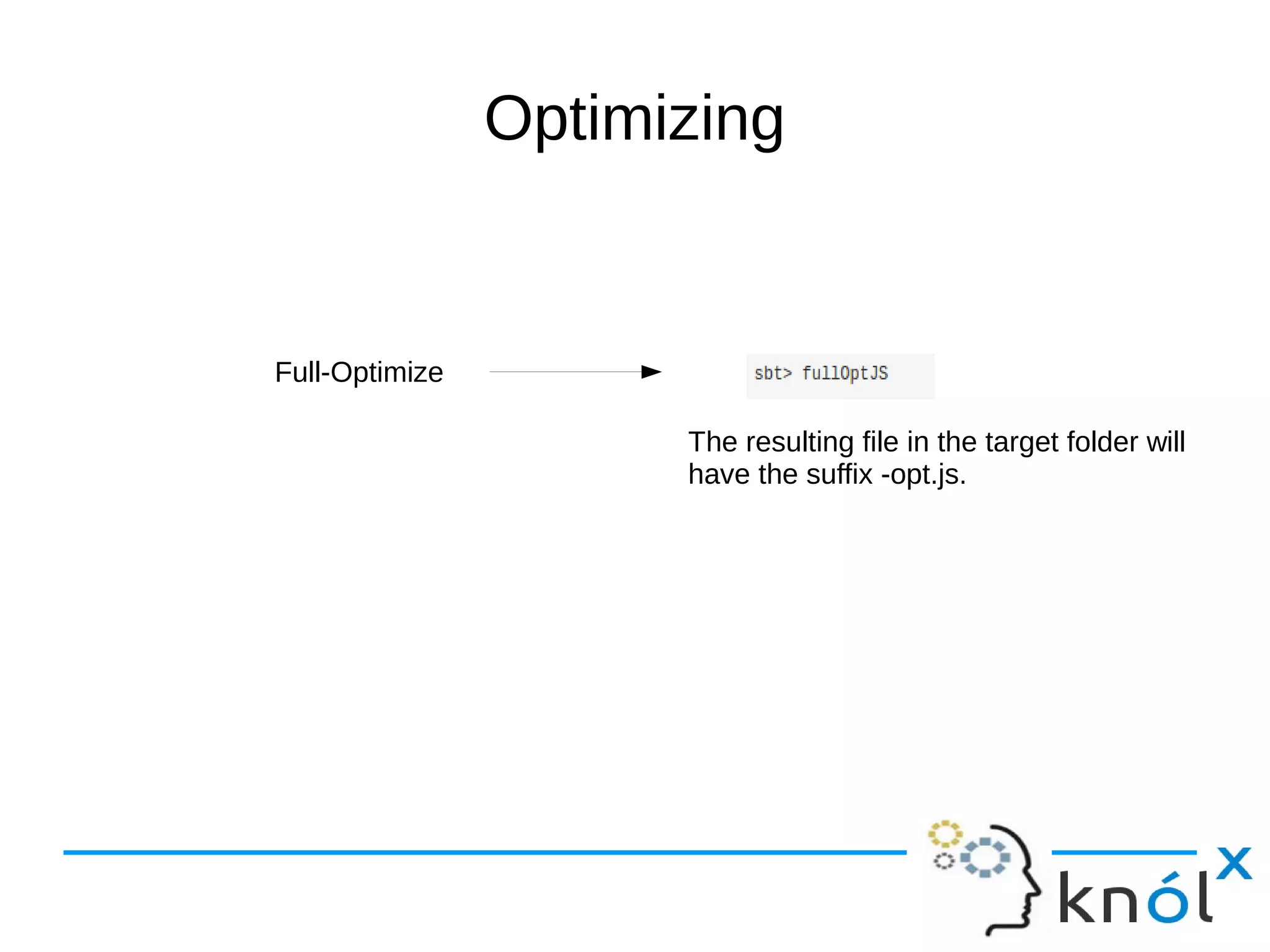 Optimizing

Full-Optimize

sbt> fullOptJS

The resulting file in the target folder will have the suffix -opt.js.

knólx